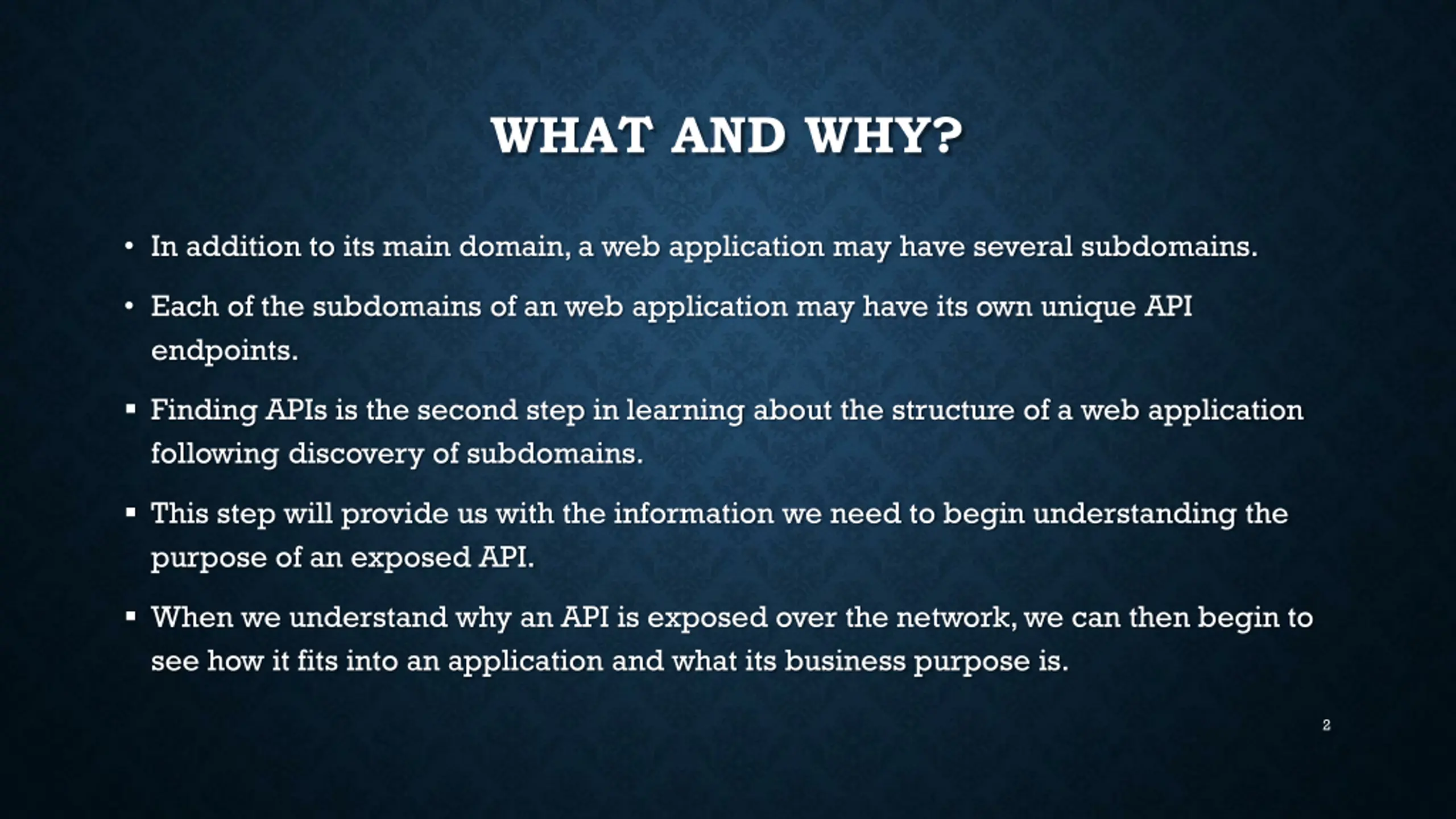 WHAT AND WHY?

• In addition to its main domain, a web application may have several subdomains.

• Each of the subdomains of an web application may have its own unique API endpoints.

▪ Finding APIs is the second step in learning about the structure of a web application following discovery of subdomains.

▪ This step will provide us with the information we need to begin understanding the purpose of an exposed API.

▪ When we understand why an API is exposed over the network, we can then begin to see how it fits into an application and what its business purpose is.

2